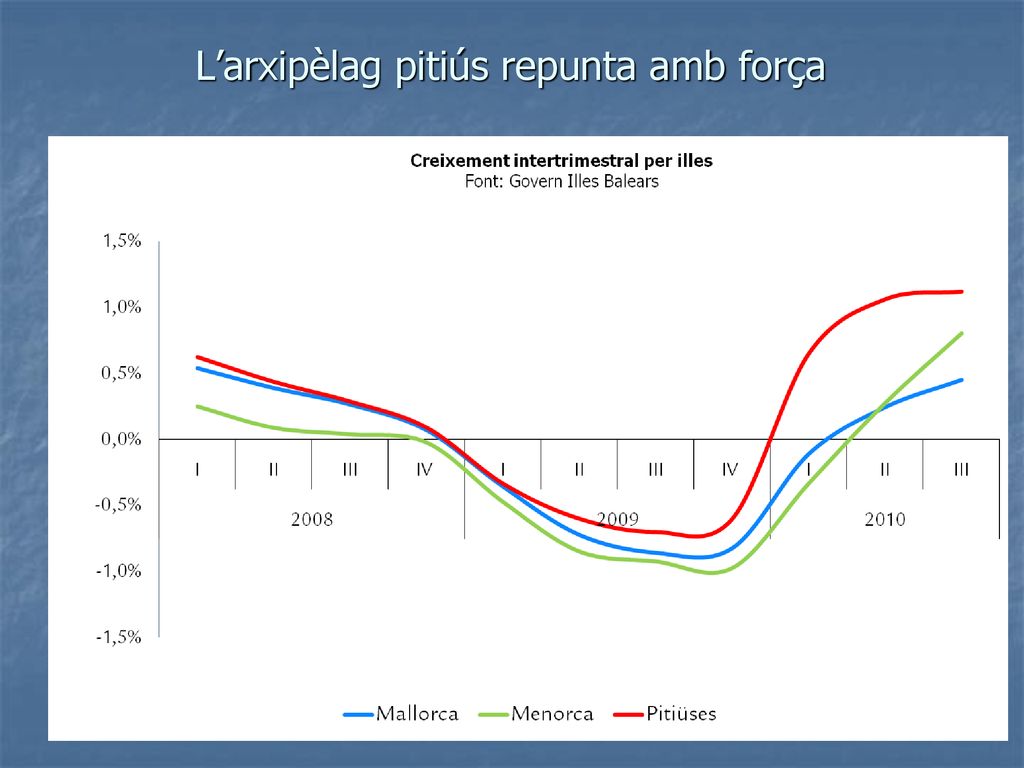 L’arxipèlag pitiús repunta amb força

Creixement intertrimestral per illes
Font: Govern Illes Balears

1,5%
1,0%
0,5%
0,0%
-0,5%
-1,0%
-1,5%

I
II
III
IV
I
II
III
IV
I
II
III

2008
2009
2010

Mallorca
Menorca
Pitiüses